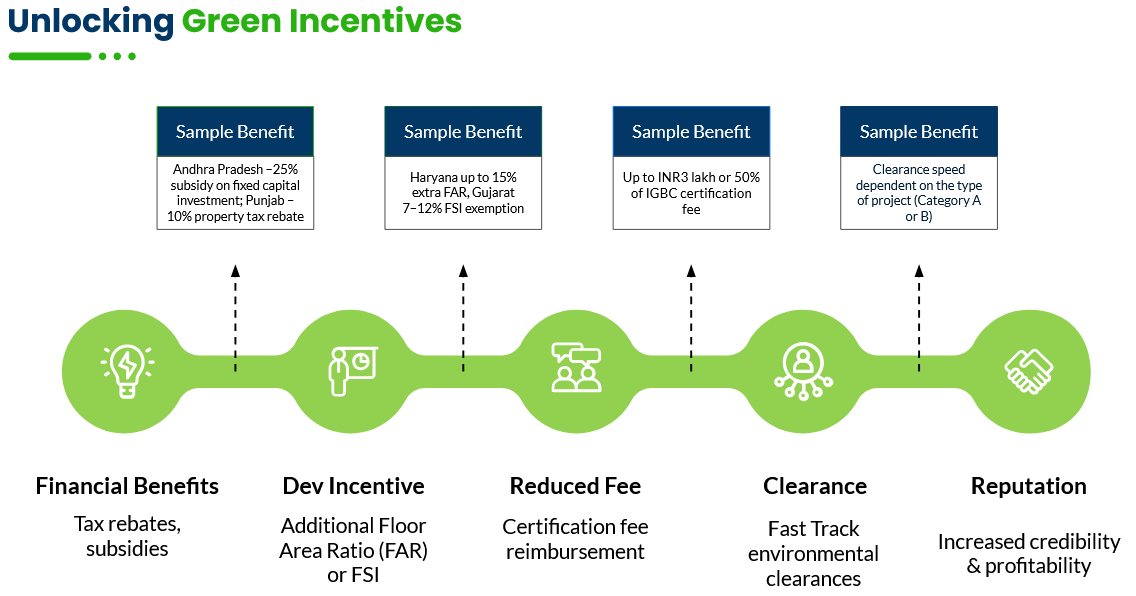 Unlocking Green Incentives

Sample Benefit

Andhra Pradesh –25% subsidy on fixed capital investment; Punjab – 10% property tax rebate

Sample Benefit

Haryana up to 15% extra FAR, Gujarat 7–12% FSI exemption

Sample Benefit

Up to INR3 lakh or 50% of IGBC certification fee

Sample Benefit

Clearance speed dependent on the type of project (Category A or B)

Financial Benefits

Tax rebates, subsidies

Dev Incentive

Additional Floor Area Ratio (FAR) or FSI

Reduced Fee

Certification fee reimbursement

Clearance

Fast Track environmental clearances

Reputation

Increased credibility & profitability